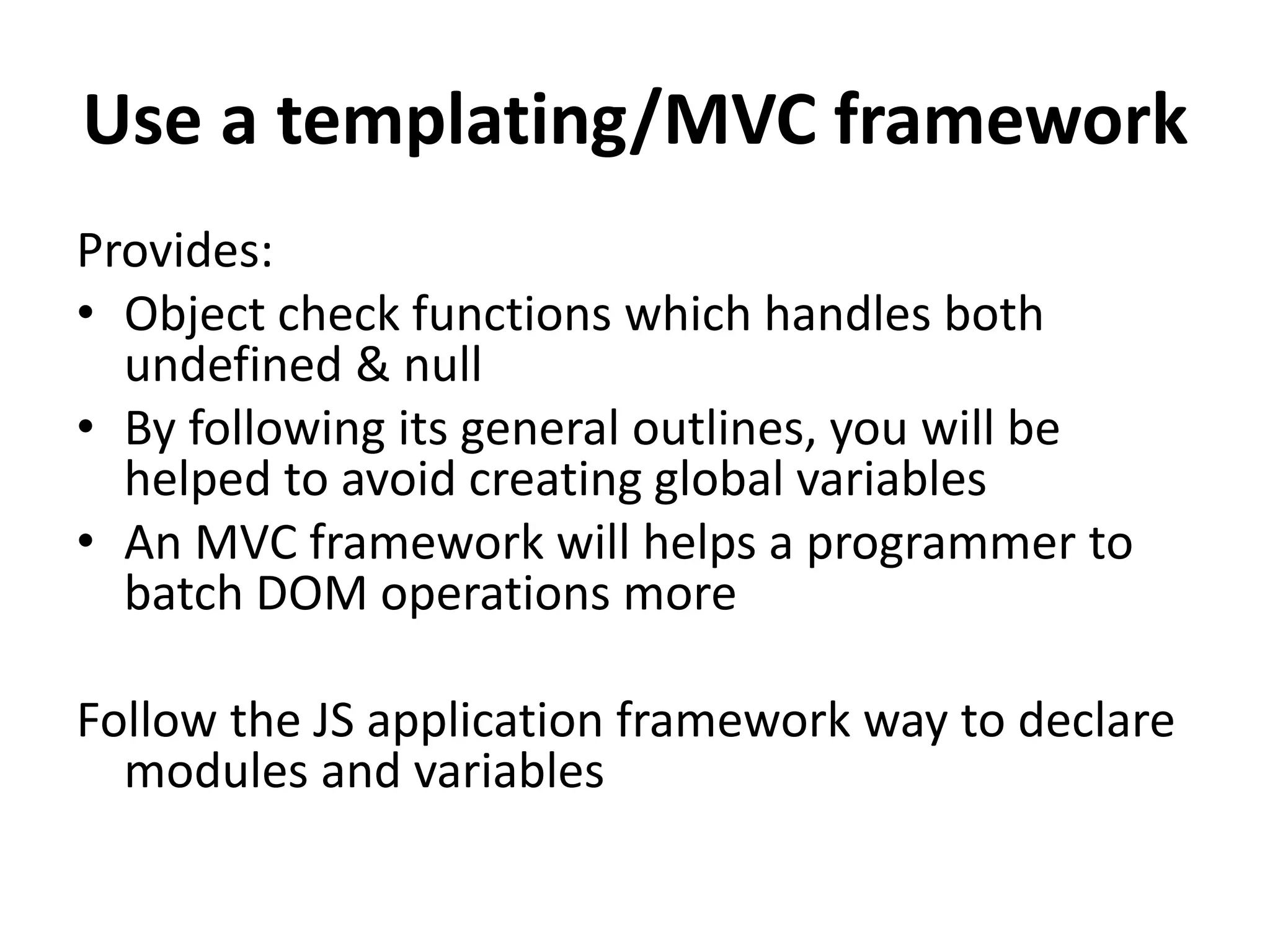 Use a templating/MVC framework

Provides:

• Object check functions which handles both undefined & null
• By following its general outlines, you will be helped to avoid creating global variables
• An MVC framework will helps a programmer to batch DOM operations more

Follow the JS application framework way to declare modules and variables